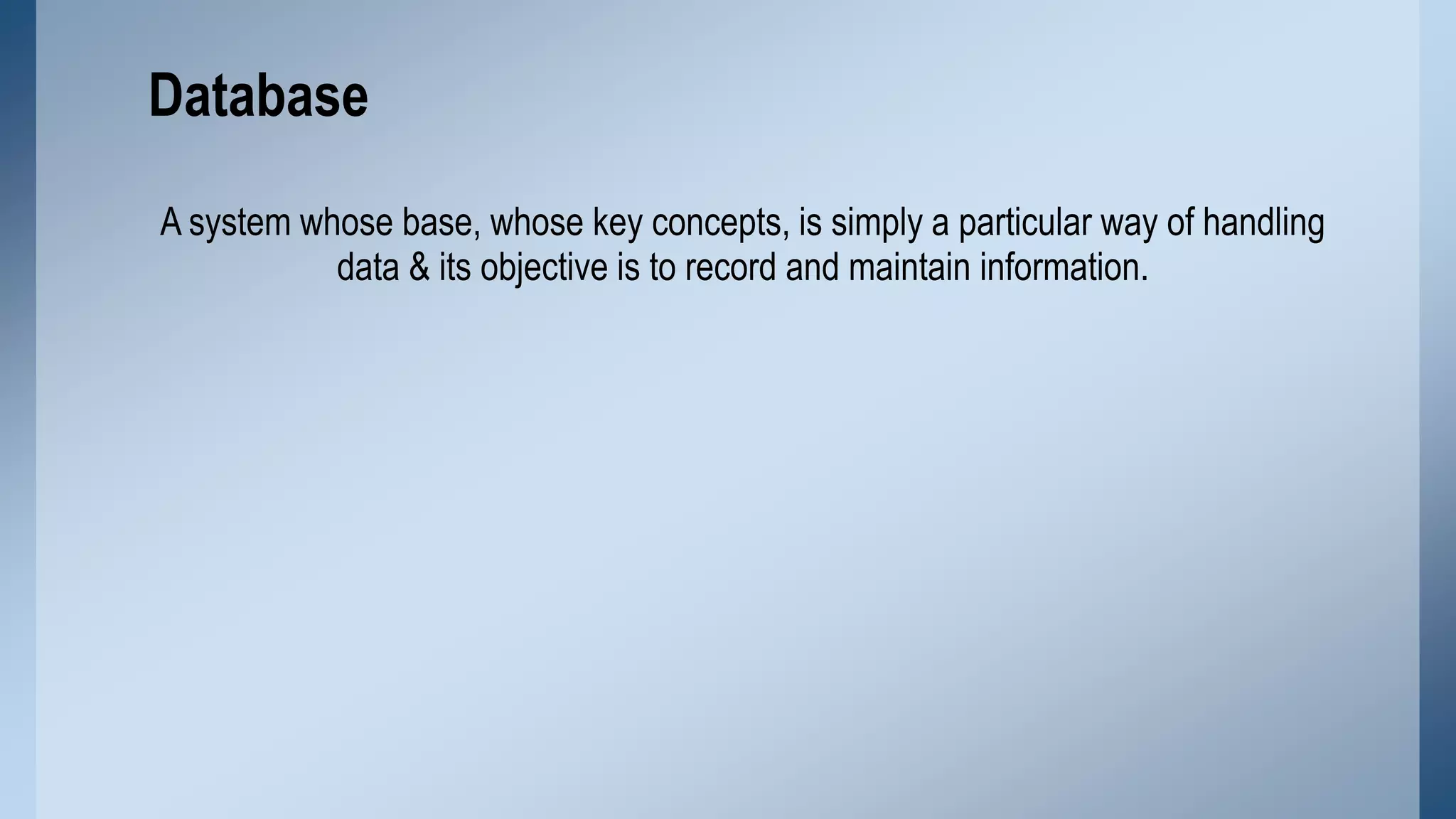 Database

A system whose base, whose key concepts, is simply a particular way of handling data & its objective is to record and maintain information.